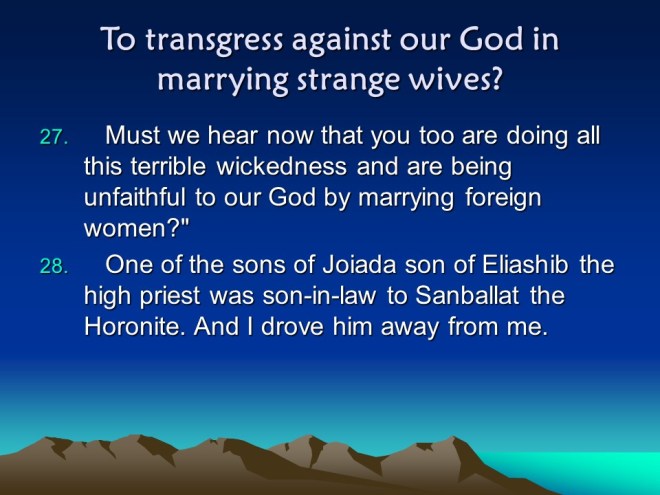 To transgress against our God in marrying strange wives?

27. Must we hear now that you too are doing all this terrible wickedness and are being unfaithful to our God by marrying foreign women?"

28. One of the sons of Joiada son of Eliashib the high priest was son-in-law to Sanballat the Horonite. And I drove him away from me.